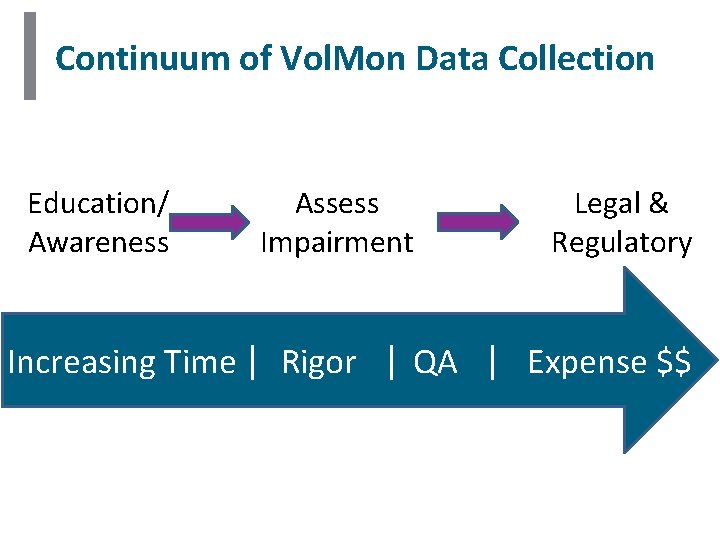 Continuum of VolMon Data Collection

Education/
Awareness

Assess
Impairment

Legal &
Regulatory

Increasing Time | Rigor | QA | Expense $$